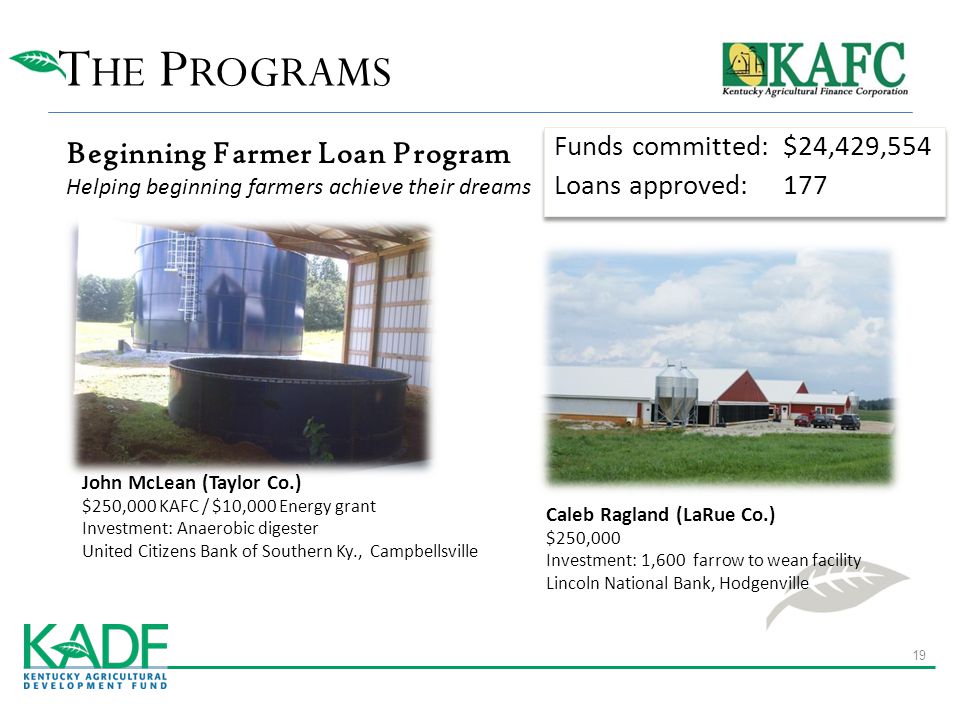 THE PROGRAMS

KAFC
Kentucky Agricultural Finance Corporation

Beginning Farmer Loan Program
Helping beginning farmers achieve their dreams

Funds committed: $24,429,554
Loans approved: 177

John McLean (Taylor Co.)
$250,000 KAFC / $10,000 Energy grant
Investment: Anaerobic digester
United Citizens Bank of Southern Ky., Campbellsville

Caleb Ragland (LaRue Co.)
$250,000
Investment: 1,600 farrow to wean facility
Lincoln National Bank, Hodgenville

KADF
KENTUCKY AGRICULTURAL
DEVELOPMENT FUND

19